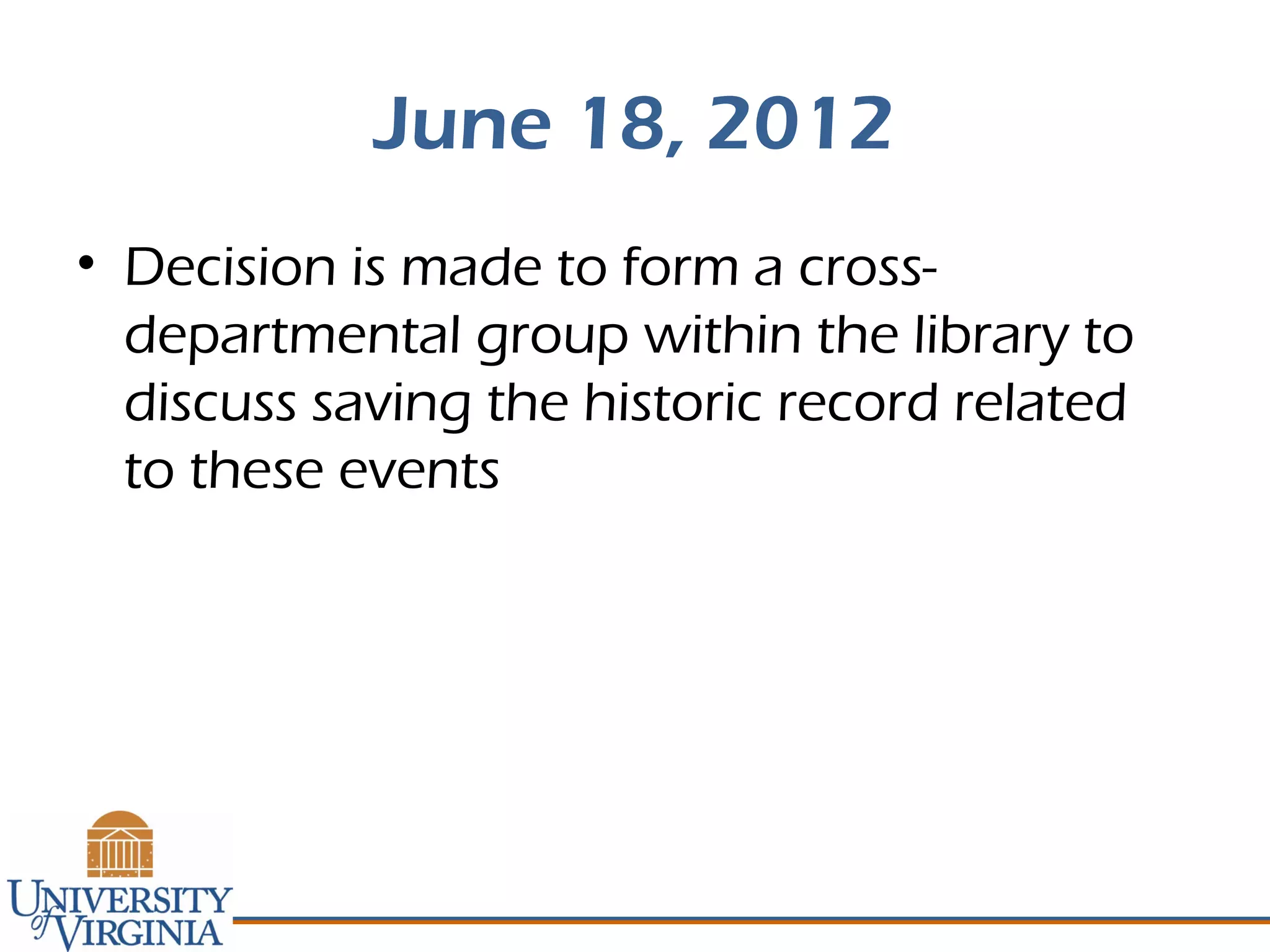 June 18, 2012

• Decision is made to form a cross-departmental group within the library to discuss saving the historic record related to these events

UNIVERSITY of VIRGINIA